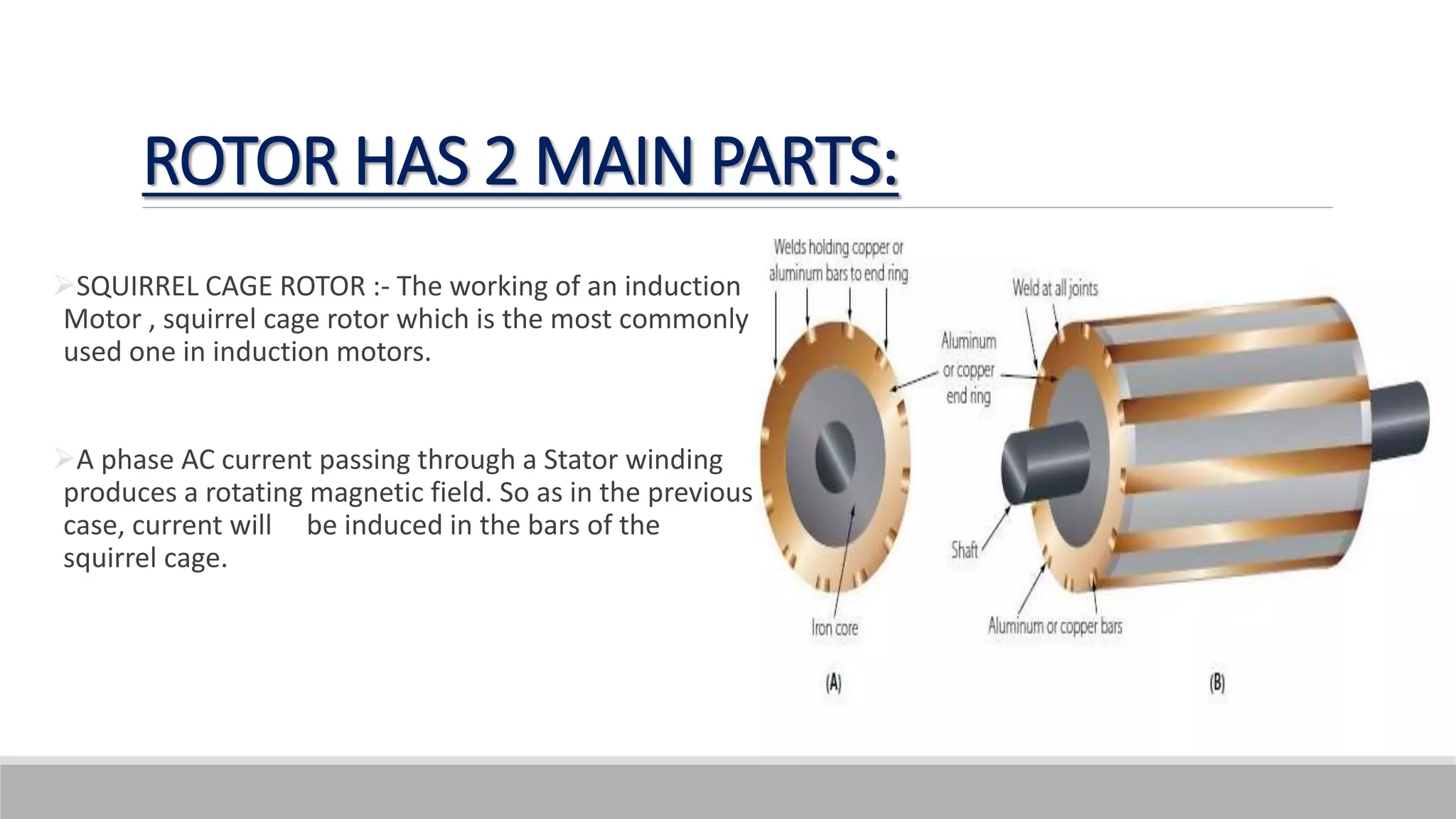 ROTOR HAS 2 MAIN PARTS:

➢SQUIRREL CAGE ROTOR :- The working of an induction Motor , squirrel cage rotor which is the most commonly used one in induction motors.

➢A phase AC current passing through a Stator winding produces a rotating magnetic field. So as in the previous case, current will be induced in the bars of the squirrel cage.

Welds holding copper or aluminum bars to end ring

Weld at all joints

Aluminum or copper end ring

Shaft

Iron core

Aluminum or copper bars

(A)

(B)